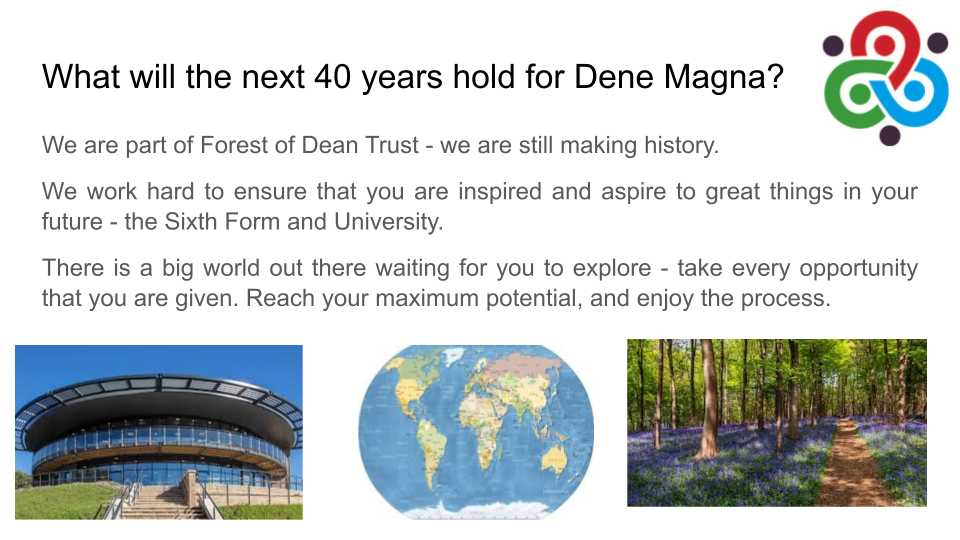 What will the next 40 years hold for Dene Magna?

We are part of Forest of Dean Trust - we are still making history.

We work hard to ensure that you are inspired and aspire to great things in your future - the Sixth Form and University.

There is a big world out there waiting for you to explore - take every opportunity that you are given. Reach your maximum potential, and enjoy the process.